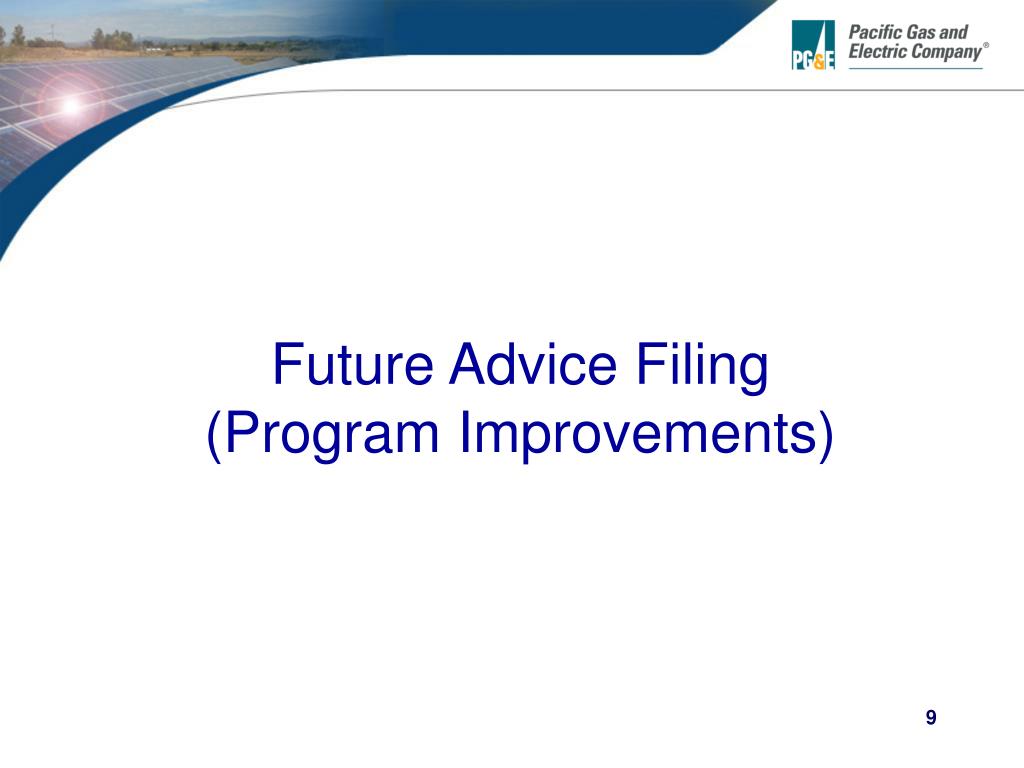 PG&E Pacific Gas and Electric Company®

Future Advice Filing
(Program Improvements)

9